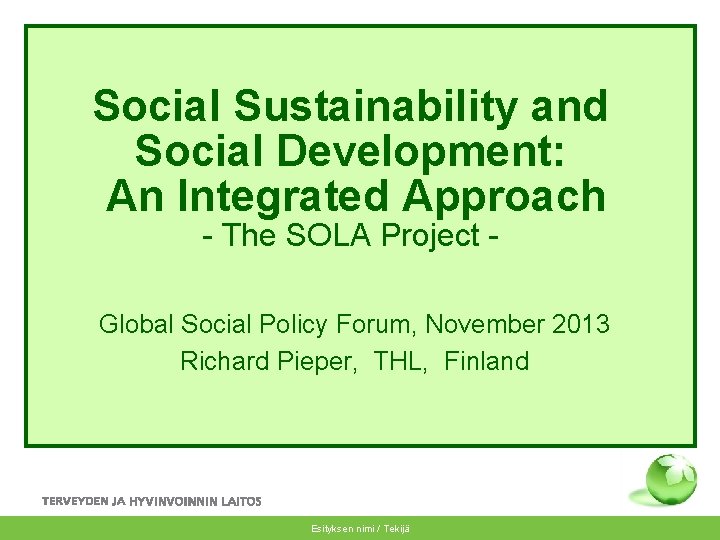 Social Sustainability and Social Development: An Integrated Approach
- The SOLA Project -

Global Social Policy Forum, November 2013
Richard Pieper, THL, Finland

TERVEYDEN JA HYVINVOINNIN LAITOS

Esityksen nimi / Tekijä